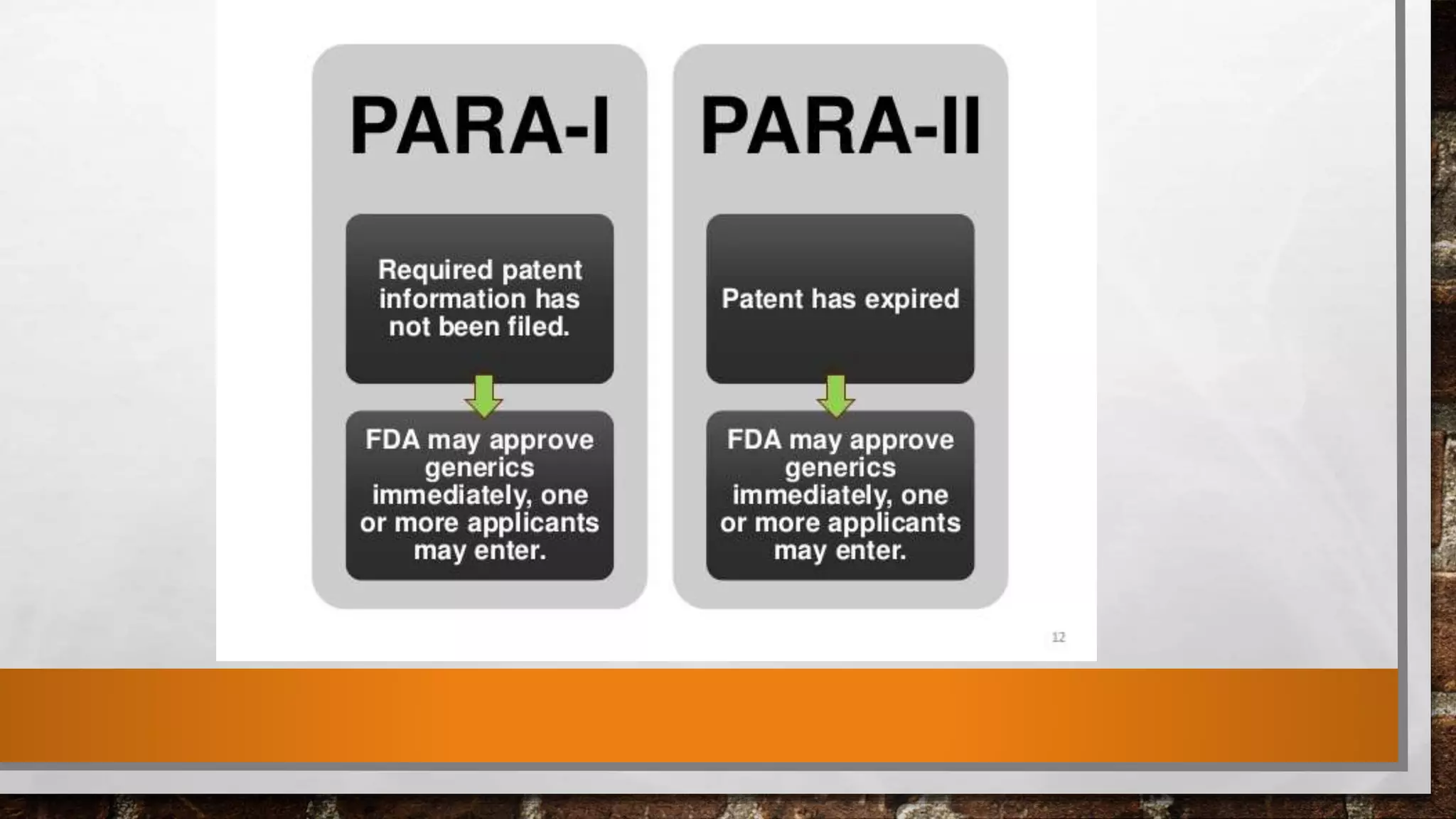 PARA-I

Required patent information has not been filed.

FDA may approve generics immediately, one or more applicants may enter.

PARA-II

Patent has expired

FDA may approve generics immediately, one or more applicants may enter.

12